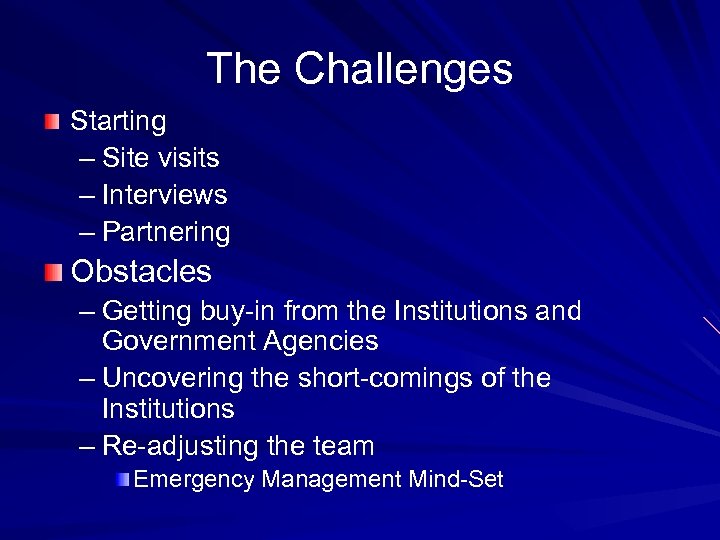 The Challenges

Starting
– Site visits
– Interviews
– Partnering

Obstacles
– Getting buy-in from the Institutions and Government Agencies
– Uncovering the short-comings of the Institutions
– Re-adjusting the team
Emergency Management Mind-Set